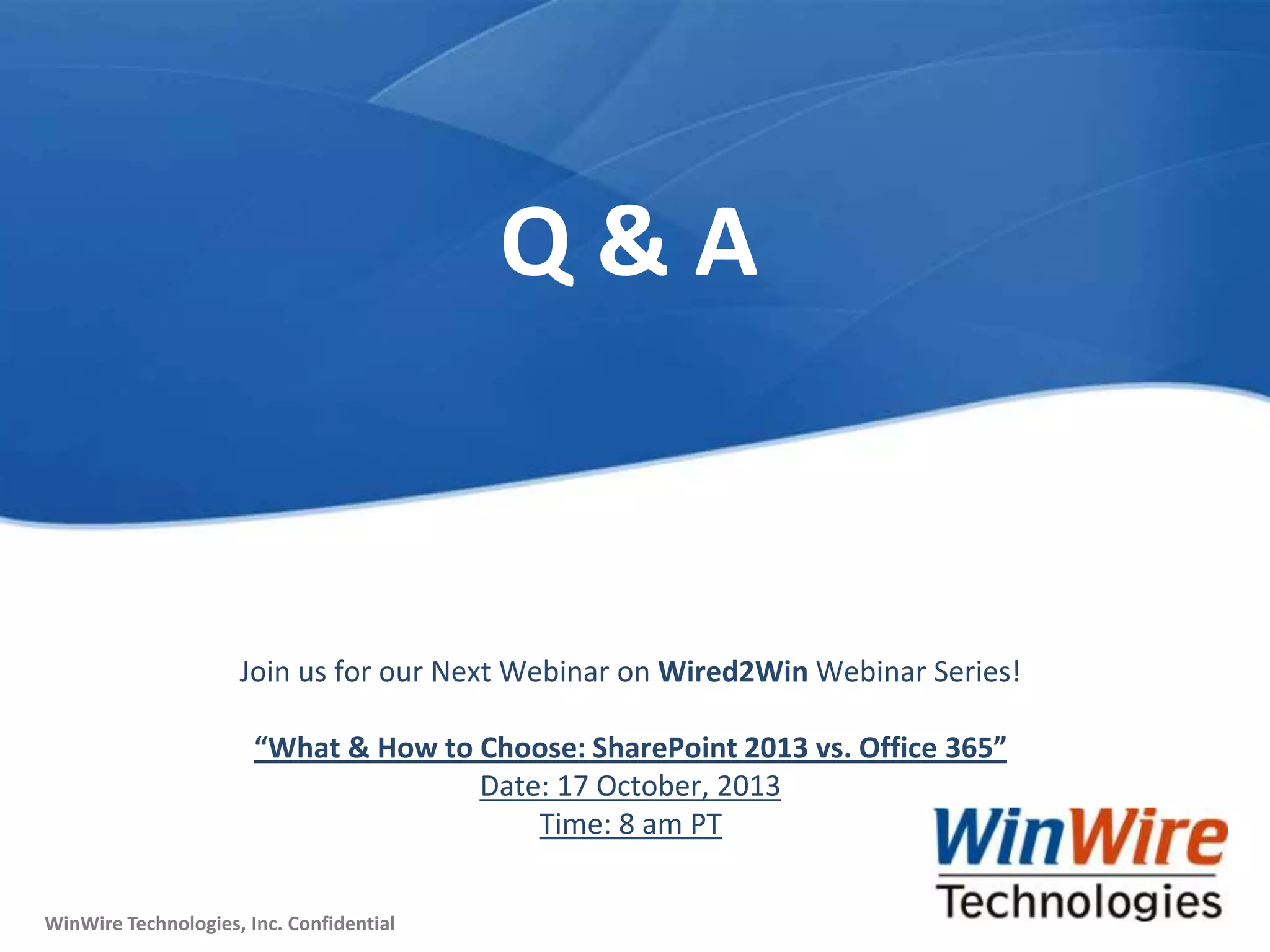 Q & A

Join us for our Next Webinar on Wired2Win Webinar Series!

“What & How to Choose: SharePoint 2013 vs. Office 365”
Date: 17 October, 2013
Time: 8 am PT

WinWire
Technologies

WinWire Technologies, Inc. Confidential